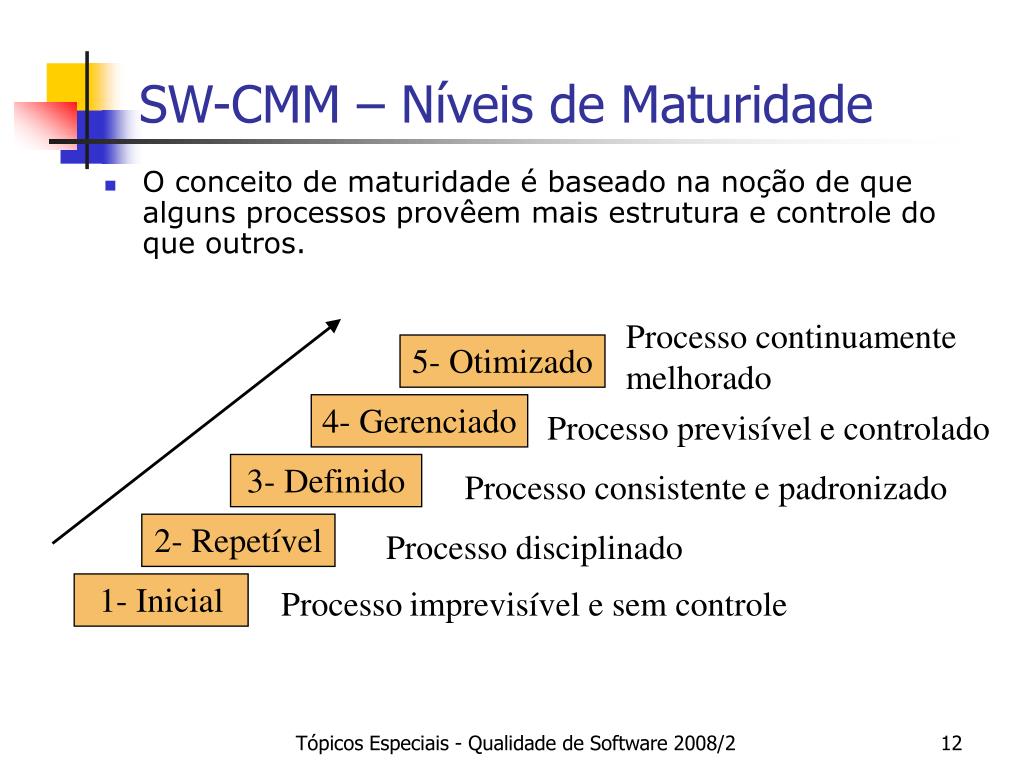 SW-CMM – Níveis de Maturidade

O conceito de maturidade é baseado na noção de que alguns processos provêem mais estrutura e controle do que outros.

5- Otimizado Processo continuamente melhorado

4- Gerenciado Processo previsível e controlado

3- Definido Processo consistente e padronizado

2- Repetível Processo disciplinado

1- Inicial Processo imprevisível e sem controle

Tópicos Especiais - Qualidade de Software 2008/2

12